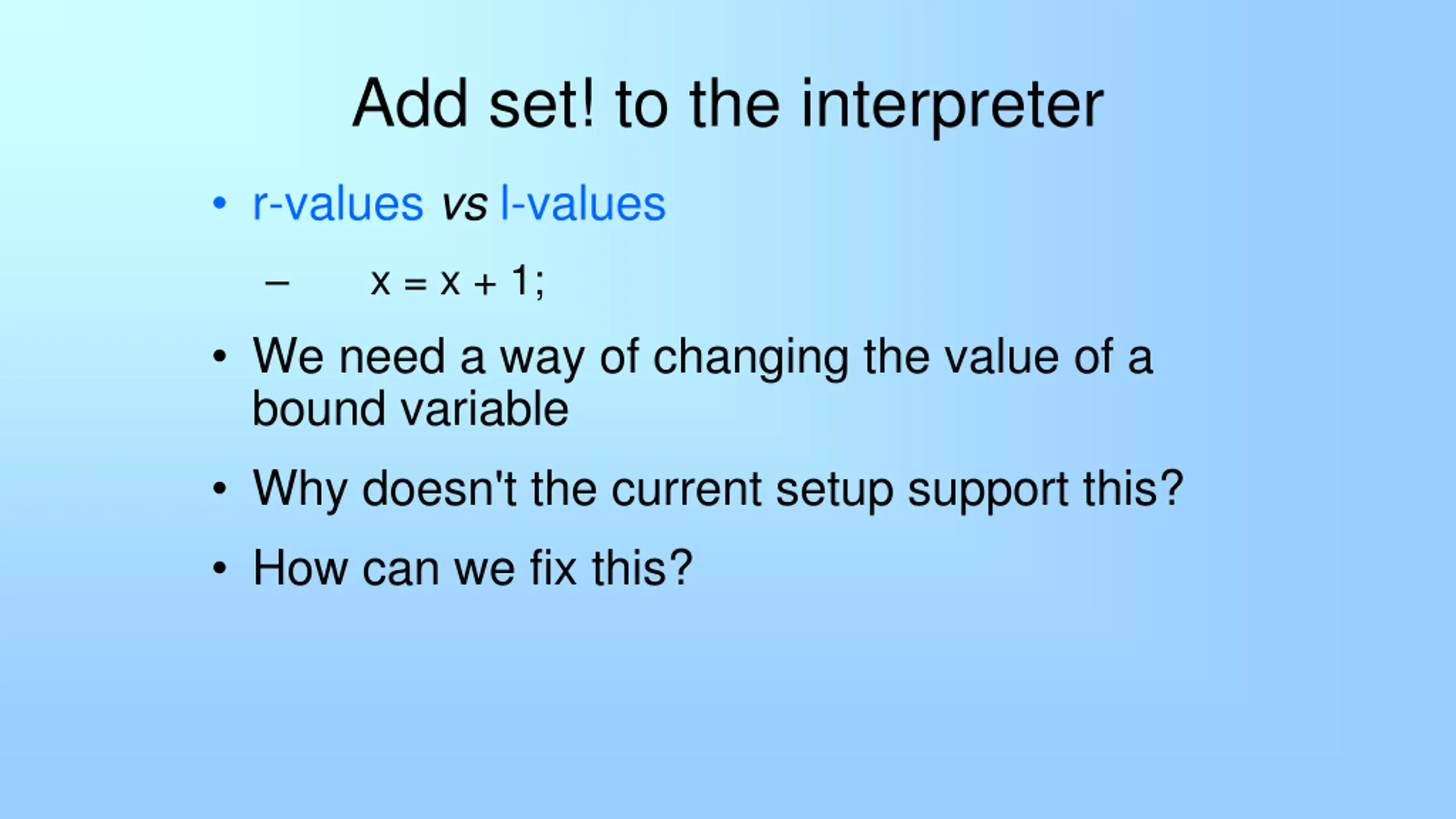 Add set! to the interpreter

• r-values vs l-values

– x = x + 1;

• We need a way of changing the value of a bound variable

• Why doesn't the current setup support this?

• How can we fix this?